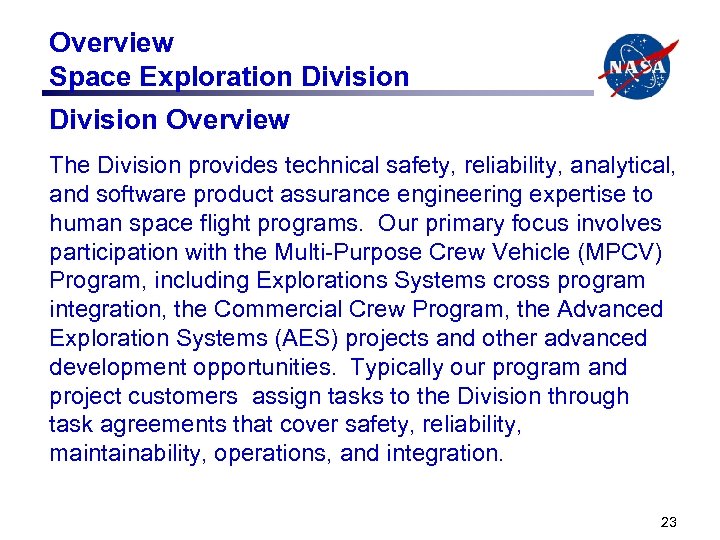 Overview
Space Exploration Division

NASA

Division Overview

The Division provides technical safety, reliability, analytical, and software product assurance engineering expertise to human space flight programs. Our primary focus involves participation with the Multi-Purpose Crew Vehicle (MPCV) Program, including Explorations Systems cross program integration, the Commercial Crew Program, the Advanced Exploration Systems (AES) projects and other advanced development opportunities. Typically our program and project customers assign tasks to the Division through task agreements that cover safety, reliability, maintainability, operations, and integration.

23